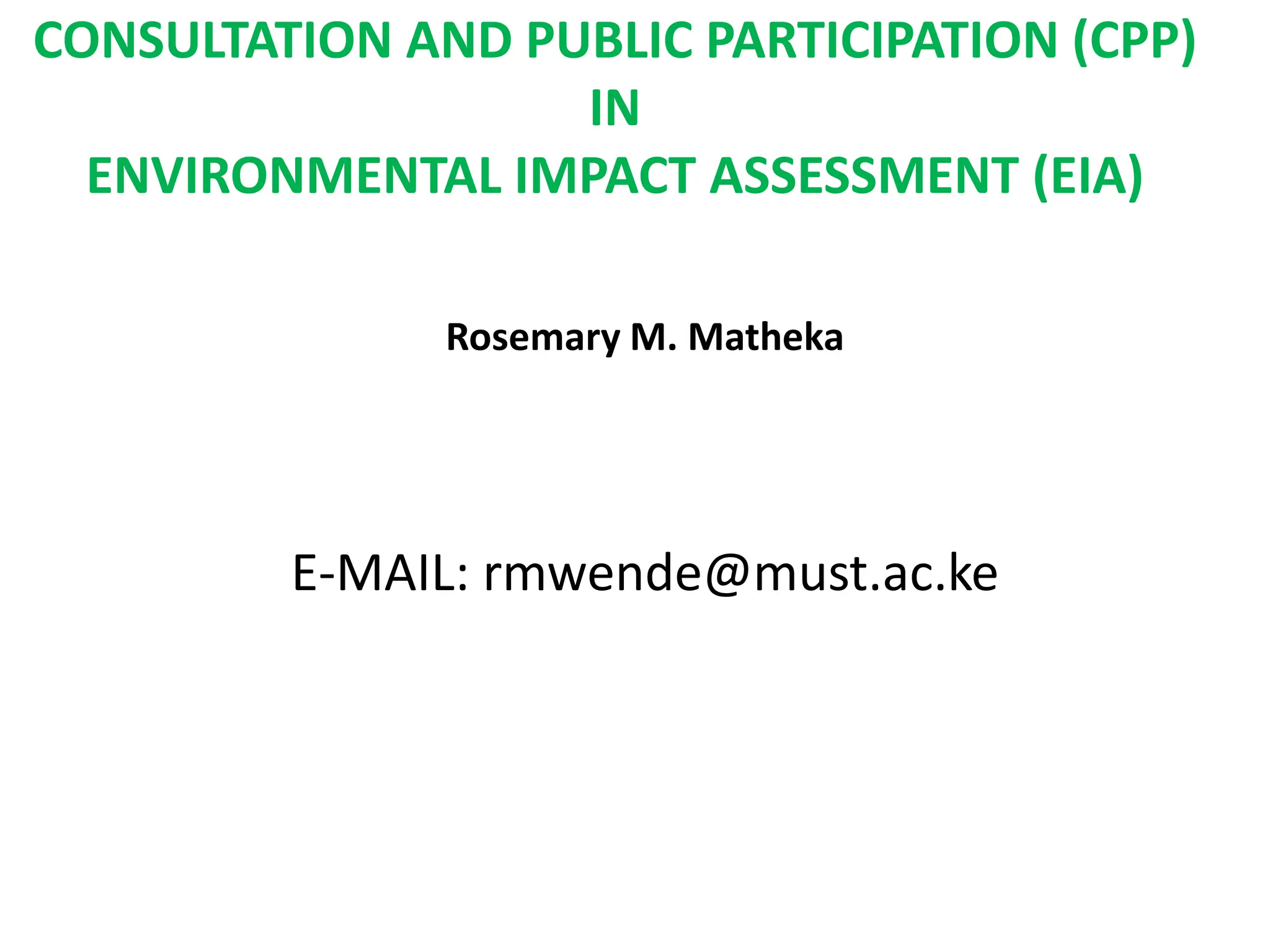 CONSULTATION AND PUBLIC PARTICIPATION (CPP)
IN
ENVIRONMENTAL IMPACT ASSESSMENT (EIA)

Rosemary M. Matheka

E-MAIL: rmwende@must.ac.ke